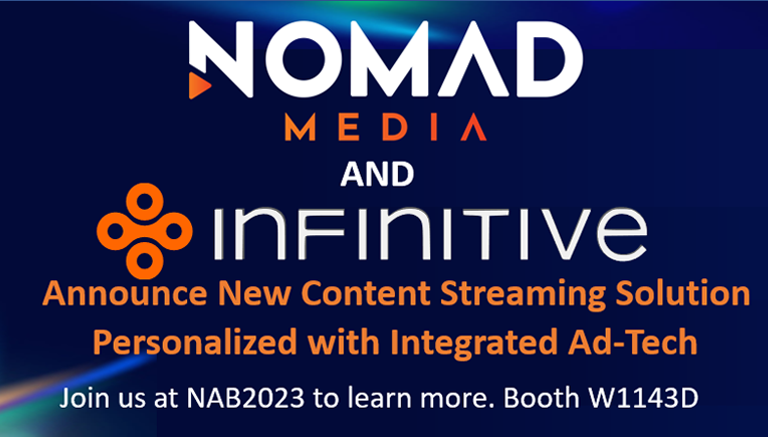 NOMAD
MEDIA
AND
INFINITIVE
Announce New Content Streaming Solution Personalized with Integrated Ad-Tech

Join us at NAB2023 to learn more. Booth W1143D